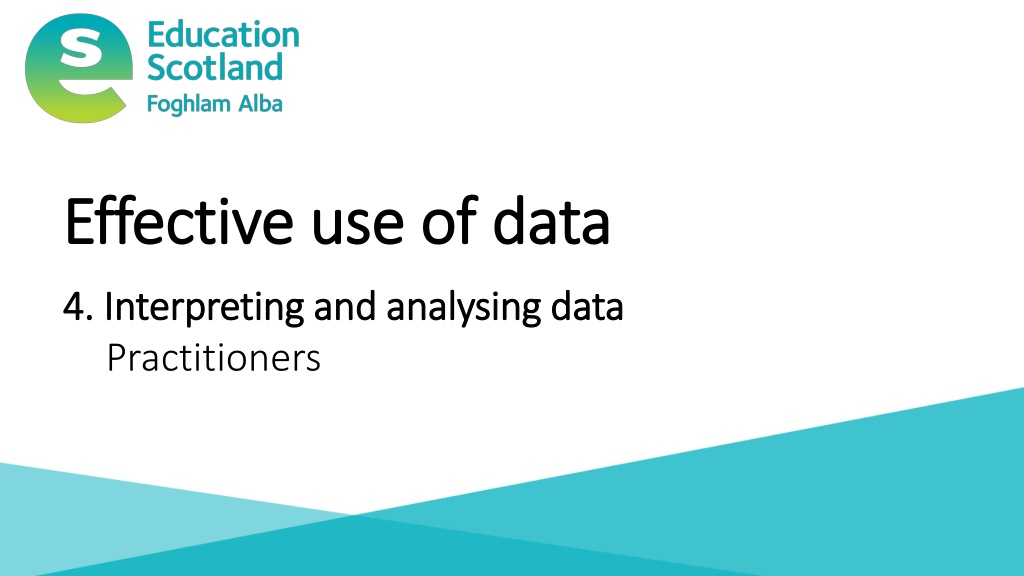 Education Scotland
Foghlam Alba

Effective use of data

4. Interpreting and analysing data
Practitioners